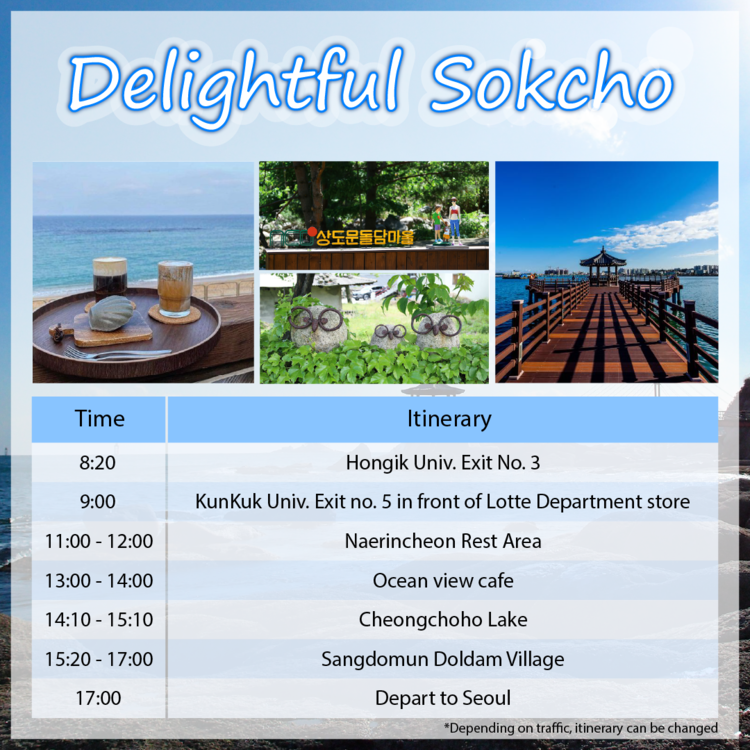 Delightful Sokcho

상도문돌담마을

| Time | Itinerary |
|---|---|
| 8:20 | Hongik Univ. Exit No. 3 |
| 9:00 | KunKuk Univ. Exit no. 5 in front of Lotte Department store |
| 11:00 - 12:00 | Naerincheon Rest Area |
| 13:00 - 14:00 | Ocean view cafe |
| 14:10 - 15:10 | Cheongchoho Lake |
| 15:20 - 17:00 | Sangdomun Doldam Village |
| 17:00 | Depart to Seoul |

*Depending on traffic, itinerary can be changed